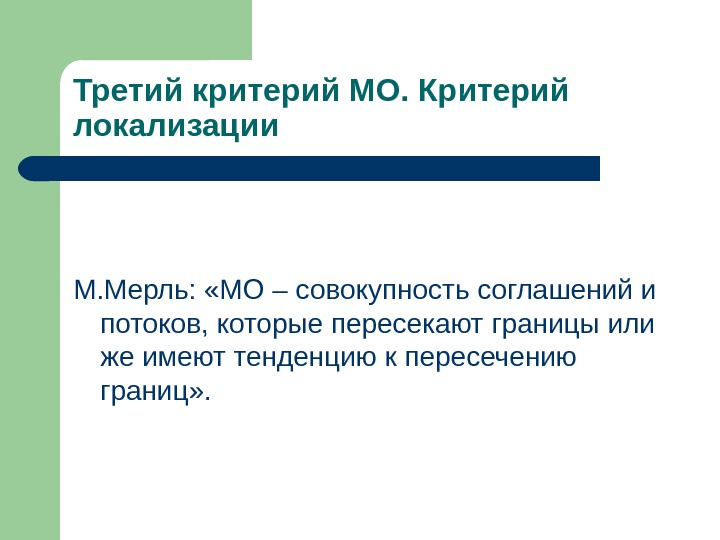 Третий критерий МО. Критерий локализации

М.Мерль: «МО – совокупность соглашений и потоков, которые пересекают границы или же имеют тенденцию к пересечению границ».